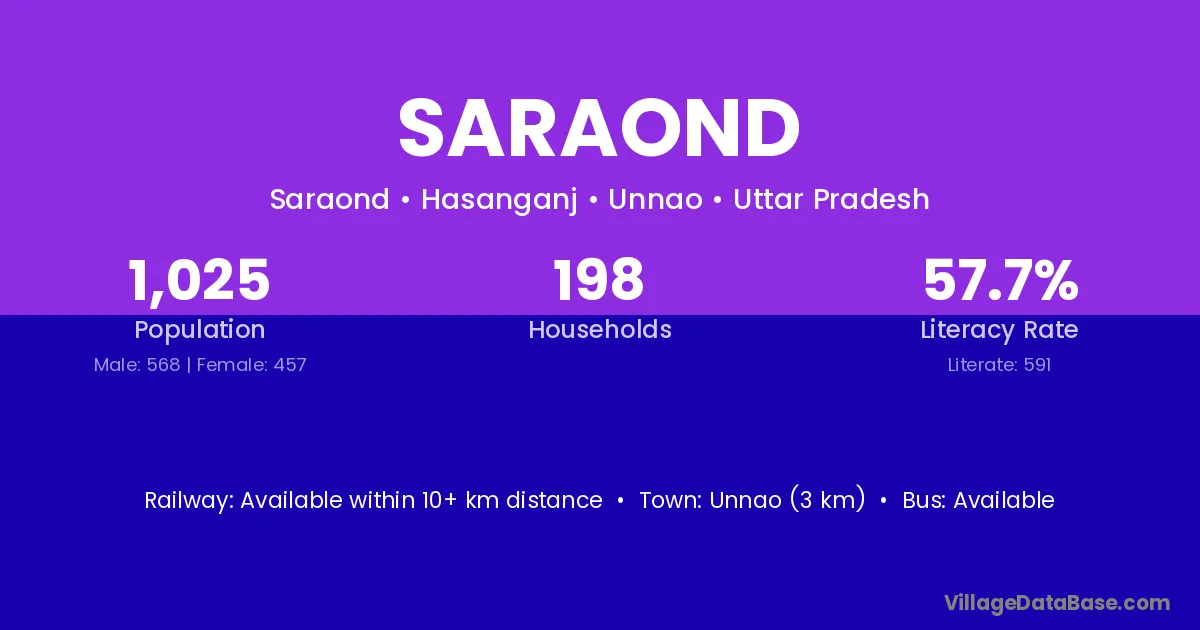 SARAOND

Saraond • Hasanganj • Unnao • Uttar Pradesh

1,025
Population
Male: 568 | Female: 457

198
Households

57.7%
Literacy Rate
Literate: 591

Railway: Available within 10+ km distance • Town: Unnao (3 km) • Bus: Available

VillageDataBase.com